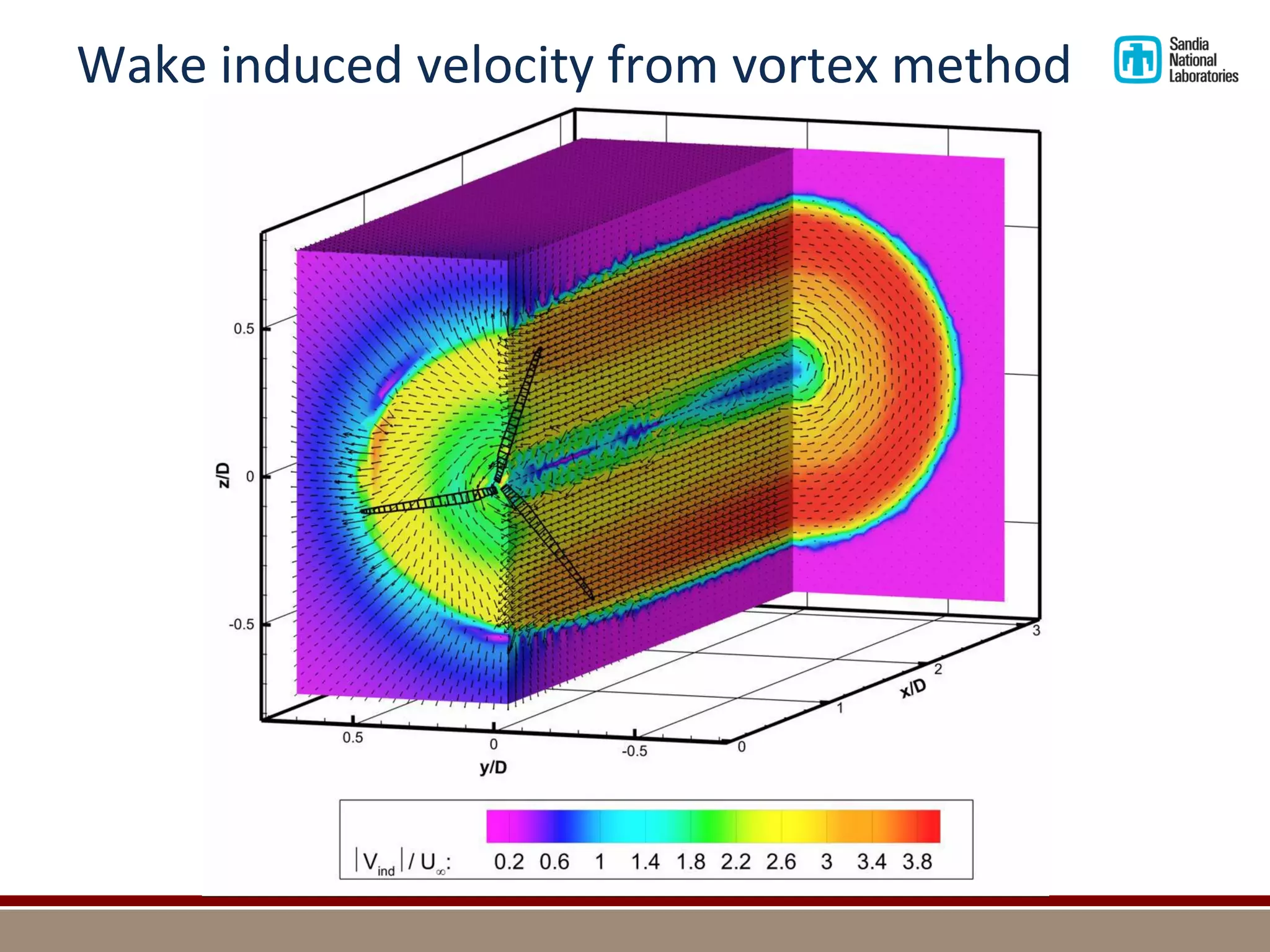 Wake induced velocity from vortex method

Sandia National Laboratories

0.5
0
-0.5
z/D

0.5
0
-0.5
y/D

0
1
2
3
x/D

$|V_{ind}| / U_{\infty}$: 0.2 0.6 1 1.4 1.8 2.2 2.6 3 3.4 3.8